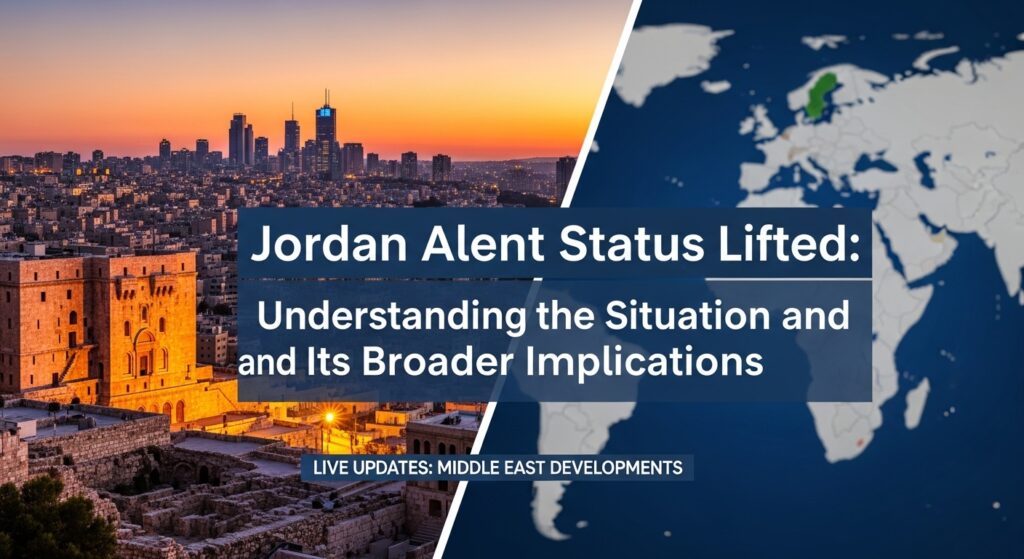 Jordan Alent Status Lifted:

Understanding the Situation and and Its Broader Implications

LIVE UPDATES: MIDDLE EAST DEVELOPMENTS